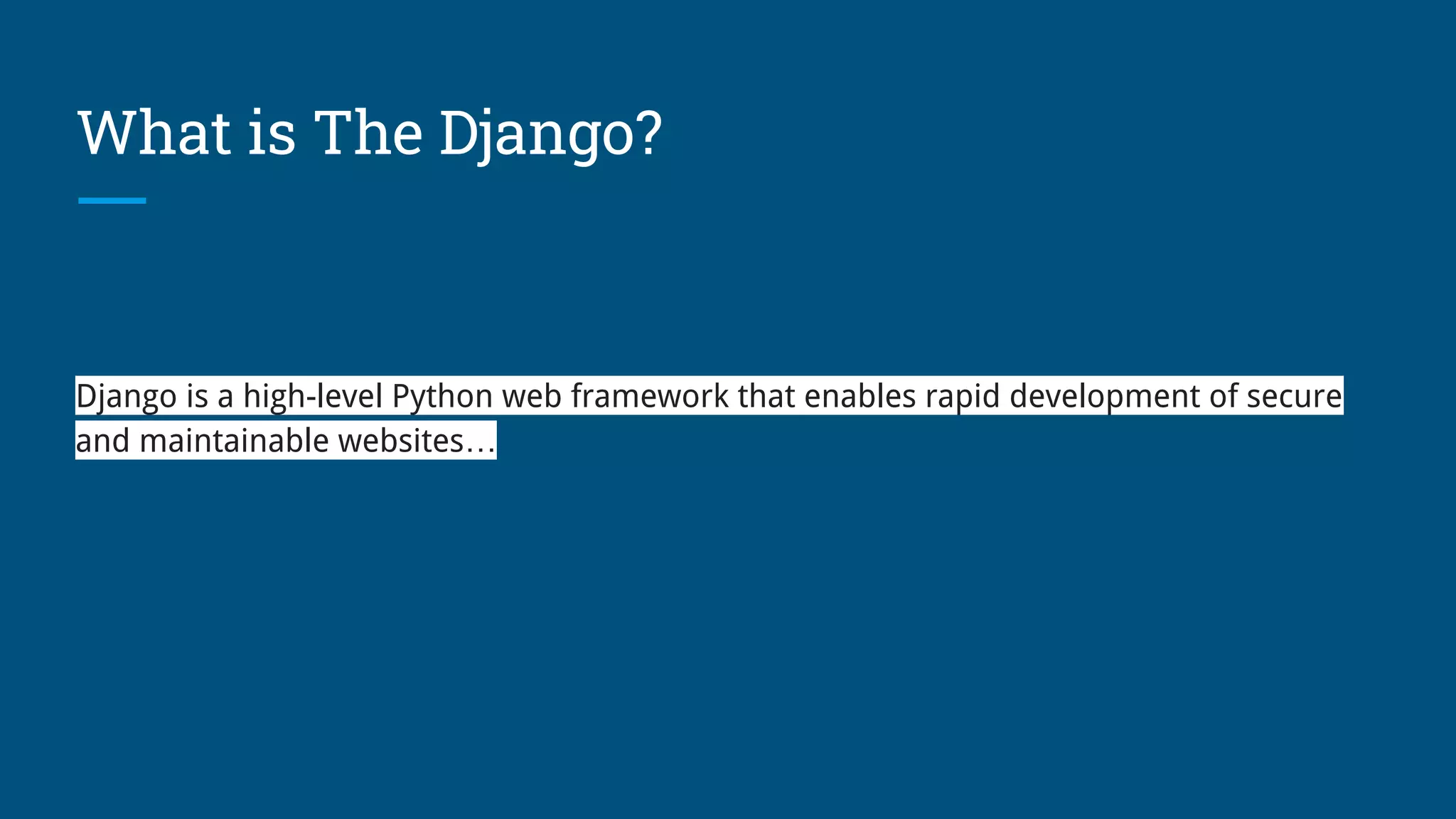 What is The Django?

Django is a high-level Python web framework that enables rapid development of secure and maintainable websites…